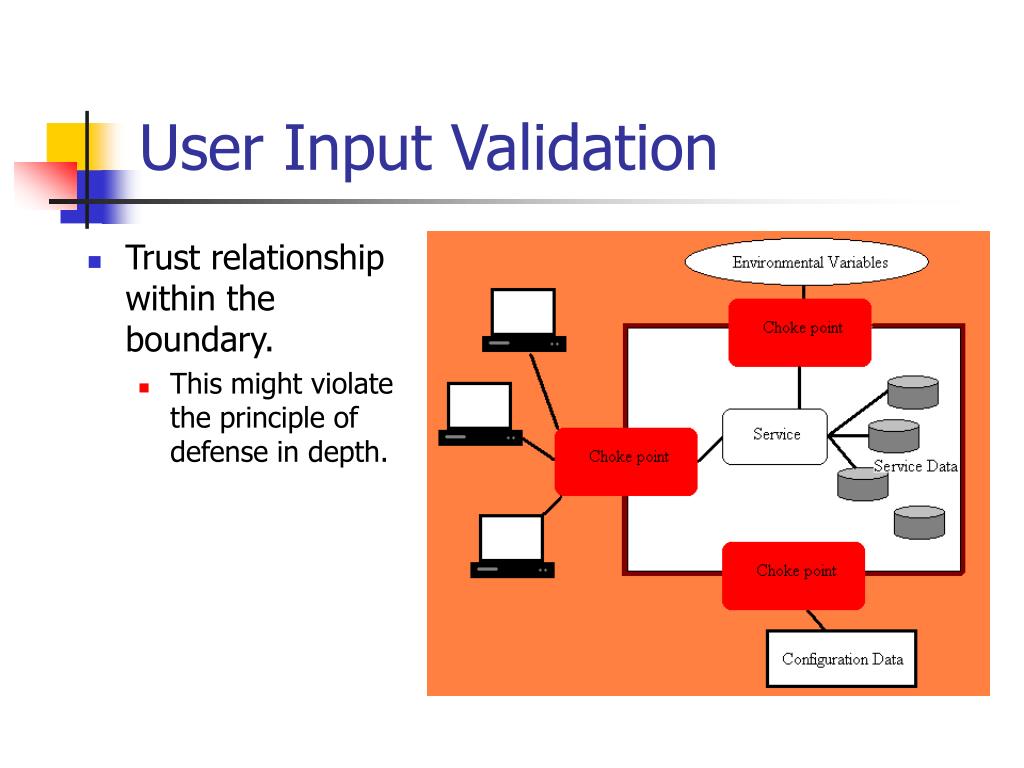 User Input Validation

Trust relationship within the boundary.

This might violate the principle of defense in depth.

Environmental Variables

Choke point

Service

Service Data

Choke point

Choke point

Configuration Data